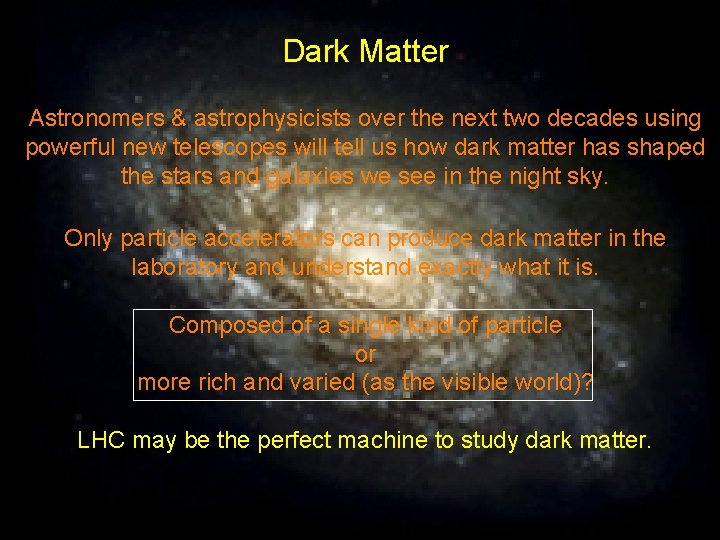 Dark Matter

Astronomers & astrophysicists over the next two decades using powerful new telescopes will tell us how dark matter has shaped the stars and galaxies we see in the night sky.

Only particle accelerators can produce dark matter in the laboratory and understand exactly what it is.

Composed of a single kind of particle
or
more rich and varied (as the visible world)?

LHC may be the perfect machine to study dark matter.